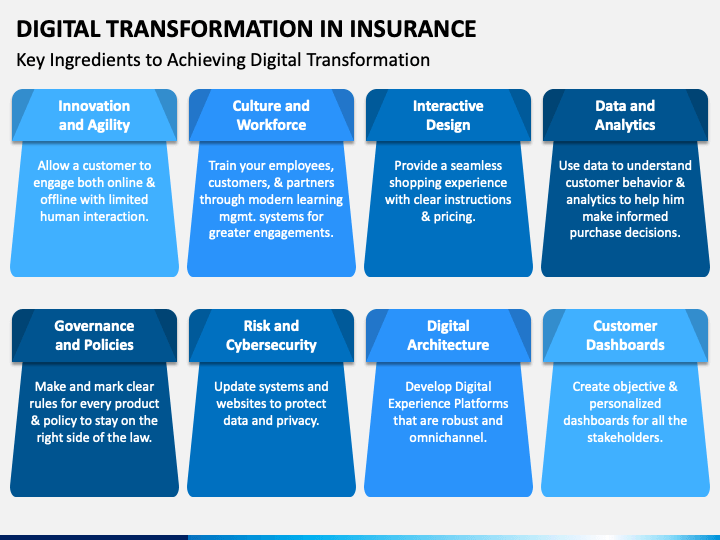 DIGITAL TRANSFORMATION IN INSURANCE

Key Ingredients to Achieving Digital Transformation

Innovation and Agility

Allow a customer to engage both online & offline with limited human interaction.

Culture and Workforce

Train your employees, customers, & partners through modern learning mgmt. systems for greater engagements.

Interactive Design

Provide a seamless shopping experience with clear instructions & pricing.

Data and Analytics

Use data to understand customer behavior & analytics to help him make informed purchase decisions.

Governance and Policies

Make and mark clear rules for every product & policy to stay on the right side of the law.

Risk and Cybersecurity

Update systems and websites to protect data and privacy.

Digital Architecture

Develop Digital Experience Platforms that are robust and omnichannel.

Customer Dashboards

Create objective & personalized dashboards for all the stakeholders.